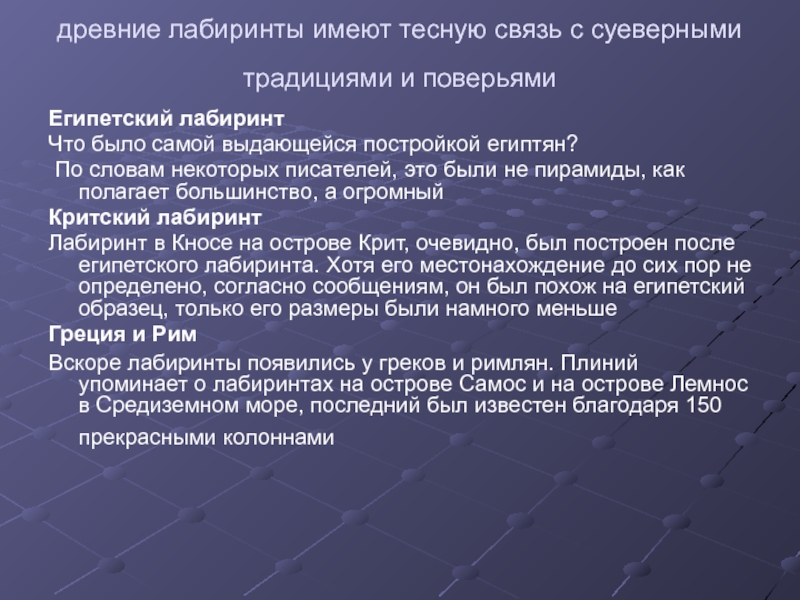 древние лабиринты имеют тесную связь с суеверными традициями и поверьями

Египетский лабиринт

Что было самой выдающейся постройкой египтян?

По словам некоторых писателей, это были не пирамиды, как полагает большинство, а огромный

Критский лабиринт

Лабиринт в Кносе на острове Крит, очевидно, был построен после египетского лабиринта. Хотя его местонахождение до сих пор не определено, согласно сообщениям, он был похож на египетский образец, только его размеры были намного меньше

Греция и Рим

Вскоре лабиринты появились у греков и римлян. Плиний упоминает о лабиринтах на острове Самос и на острове Лемнос в Средиземном море, последний был известен благодаря 150 прекрасными колоннами